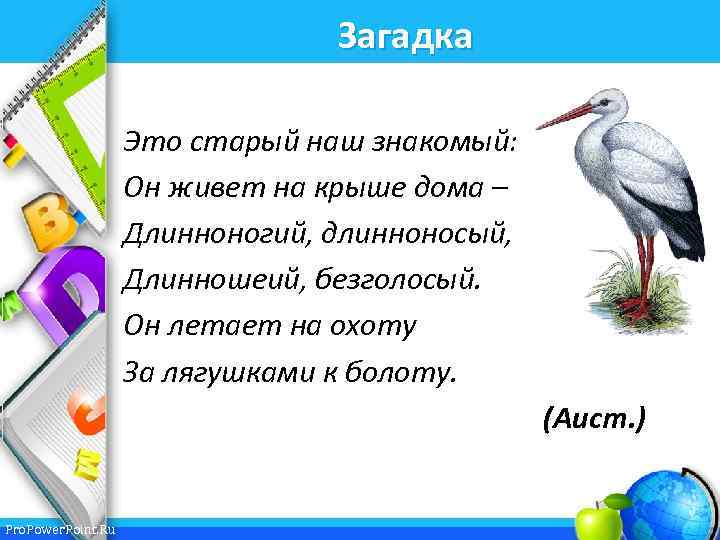 Загадка

Это старый наш знакомый:
Он живет на крыше дома –
Длинноногий, длинноносый,
Длинношеий, безголосый.
Он летает на охоту
За лягушками к болоту.

(Аист.)

ProPowerPoint.Ru